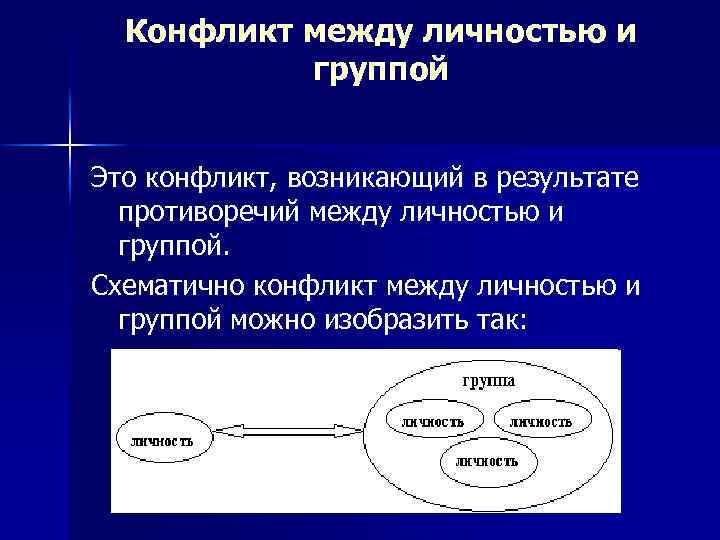 Конфликт между личностью и группой

Это конфликт, возникающий в результате противоречий между личностью и группой.

Схематично конфликт между личностью и группой можно изобразить так:

личность

группа

личность

личность

личность